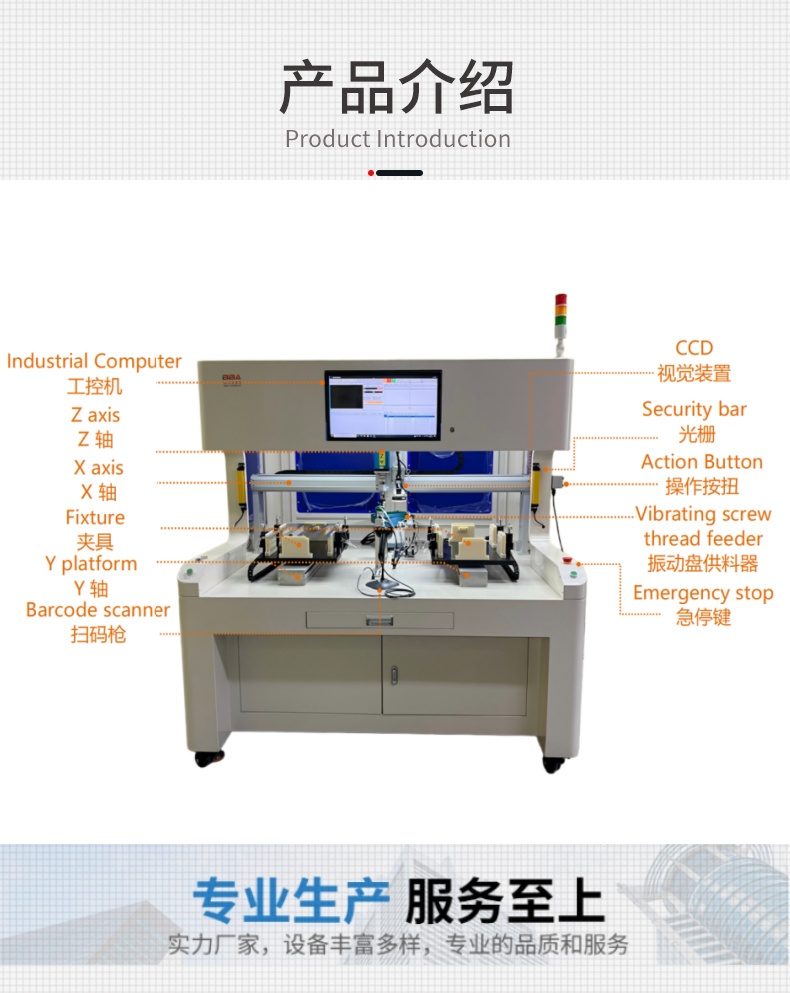 产品介绍
Product Introduction

Industrial Computer
工控机
Z axis
Z 轴
X axis
X 轴
Fixture
夹具
Y platform
Y 轴
Barcode scanner
扫码枪

CCD
视觉装置
Security bar
光栅
Action Button
操作按扭
Vibrating screw thread feeder
振动盘供料器
Emergency stop
急停键

专业生产 服务至上
实力厂家，设备丰富多样，专业的品质和服务